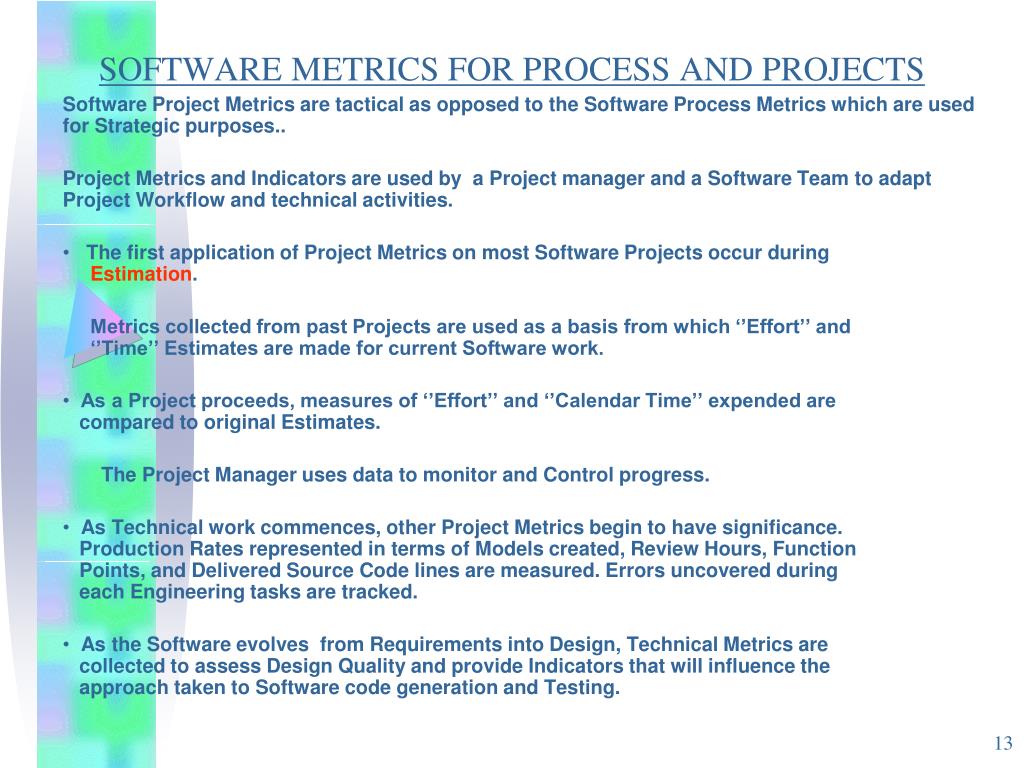 SOFTWARE METRICS FOR PROCESS AND PROJECTS

Software Project Metrics are tactical as opposed to the Software Process Metrics which are used for Strategic purposes..

Project Metrics and Indicators are used by a Project manager and a Software Team to adapt Project Workflow and technical activities.

• The first application of Project Metrics on most Software Projects occur during Estimation.

Metrics collected from past Projects are used as a basis from which ‘’Effort’’ and ‘’Time’’ Estimates are made for current Software work.

• As a Project proceeds, measures of ‘’Effort’’ and ‘’Calendar Time’’ expended are compared to original Estimates.

The Project Manager uses data to monitor and Control progress.

• As Technical work commences, other Project Metrics begin to have significance. Production Rates represented in terms of Models created, Review Hours, Function Points, and Delivered Source Code lines are measured. Errors uncovered during each Engineering tasks are tracked.

• As the Software evolves from Requirements into Design, Technical Metrics are collected to assess Design Quality and provide Indicators that will influence the approach taken to Software code generation and Testing.

13